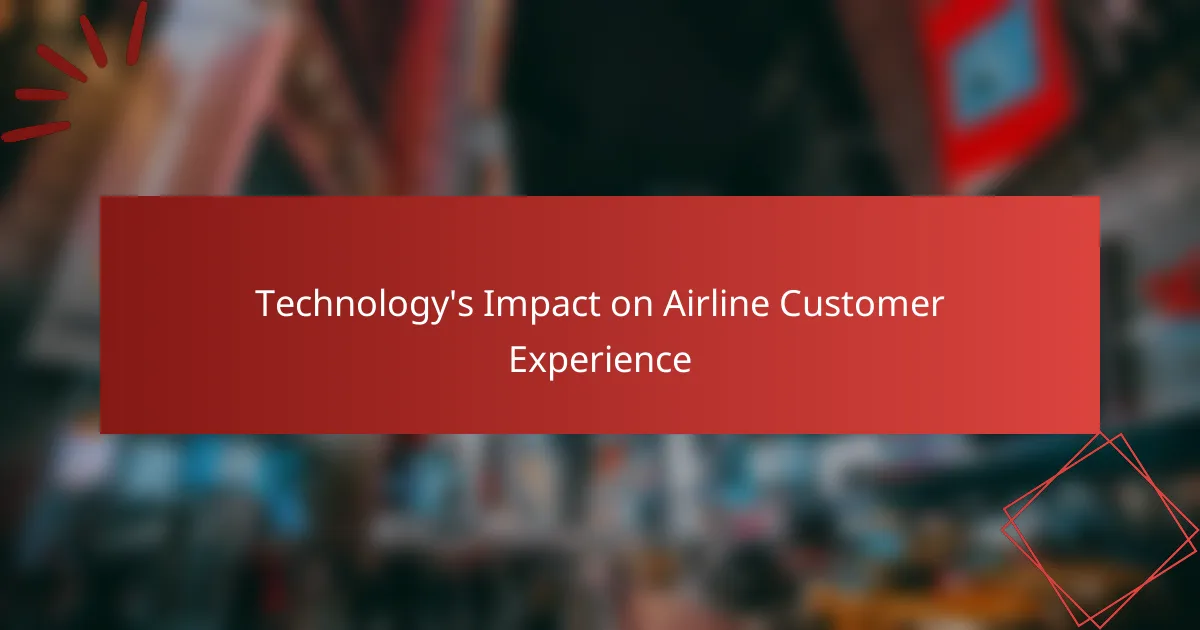 Technology's Impact on Airline Customer Experience